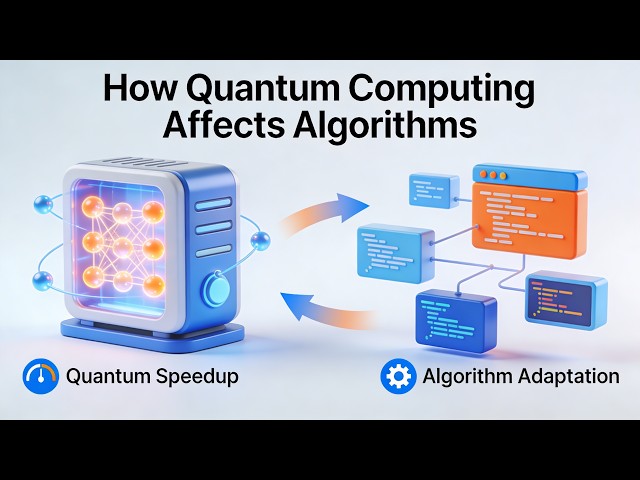 How Quantum Computing Affects Algorithms

Quantum Speedup

Algorithm Adaptation